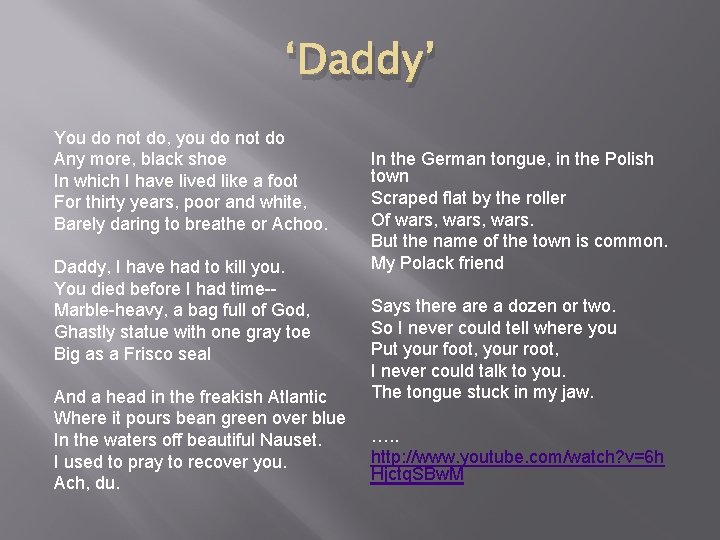 ‘Daddy’

You do not do, you do not do
Any more, black shoe
In which I have lived like a foot
For thirty years, poor and white,
Barely daring to breathe or Achoo.

Daddy, I have had to kill you.
You died before I had time--
Marble-heavy, a bag full of God,
Ghastly statue with one gray toe
Big as a Frisco seal

And a head in the freakish Atlantic
Where it pours bean green over blue
In the waters off beautiful Nauset.
I used to pray to recover you.
Ach, du.

In the German tongue, in the Polish town
Scraped flat by the roller
Of wars, wars, wars.
But the name of the town is common.
My Polack friend

Says there are a dozen or two.
So I never could tell where you
Put your foot, your root,
I never could talk to you.
The tongue stuck in my jaw.

…..
http://www.youtube.com/watch?v=6hHjctqSBwM